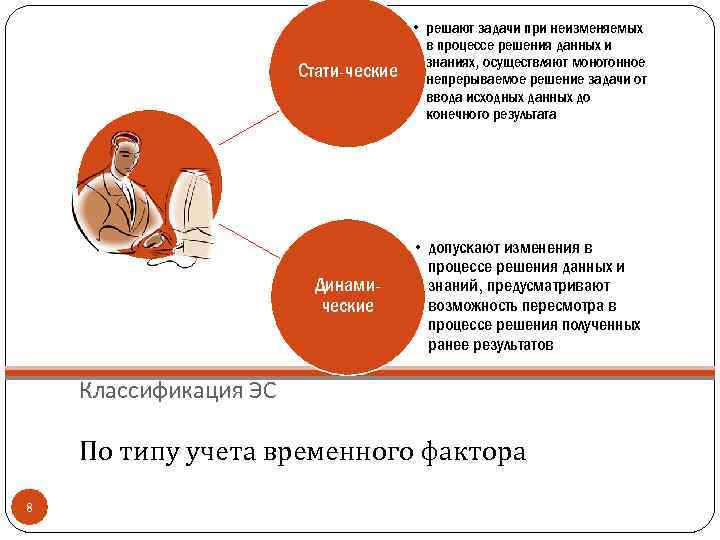 Стати-ческие

• решают задачи при неизменяемых в процессе решения данных и знаниях, осуществляют монотонное непрерываемое решение задачи от ввода исходных данных до конечного результата

Динами-ческие

• допускают изменения в процессе решения данных и знаний, предусматривают возможность пересмотра в процессе решения полученных ранее результатов

Классификация ЭС

По типу учета временного фактора

8